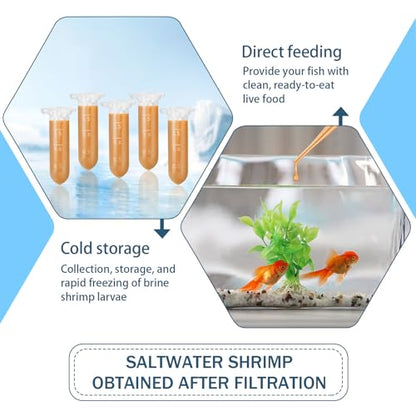 Direct feeding

Provide your fish with clean, ready-to-eat live food

Cold storage

Collection, storage, and rapid freezing of brine shrimp larvae

SALTWATER SHRIMP OBTAINED AFTER FILTRATION